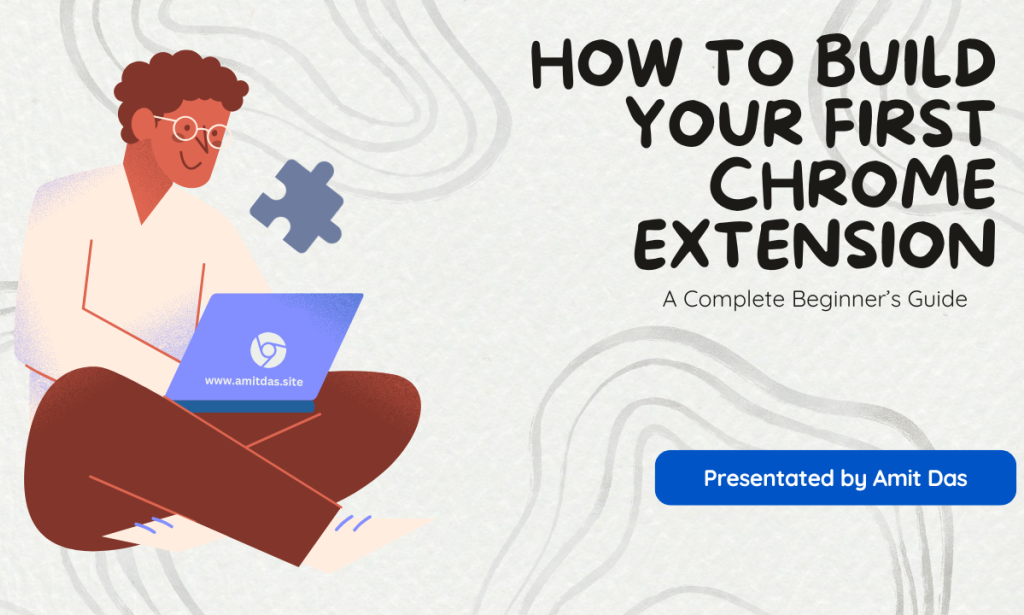 HOW TO BUILD YOUR FIRST CHROME EXTENSION

A Complete Beginner's Guide

www.amitdas.site

Presentated by Amit Das